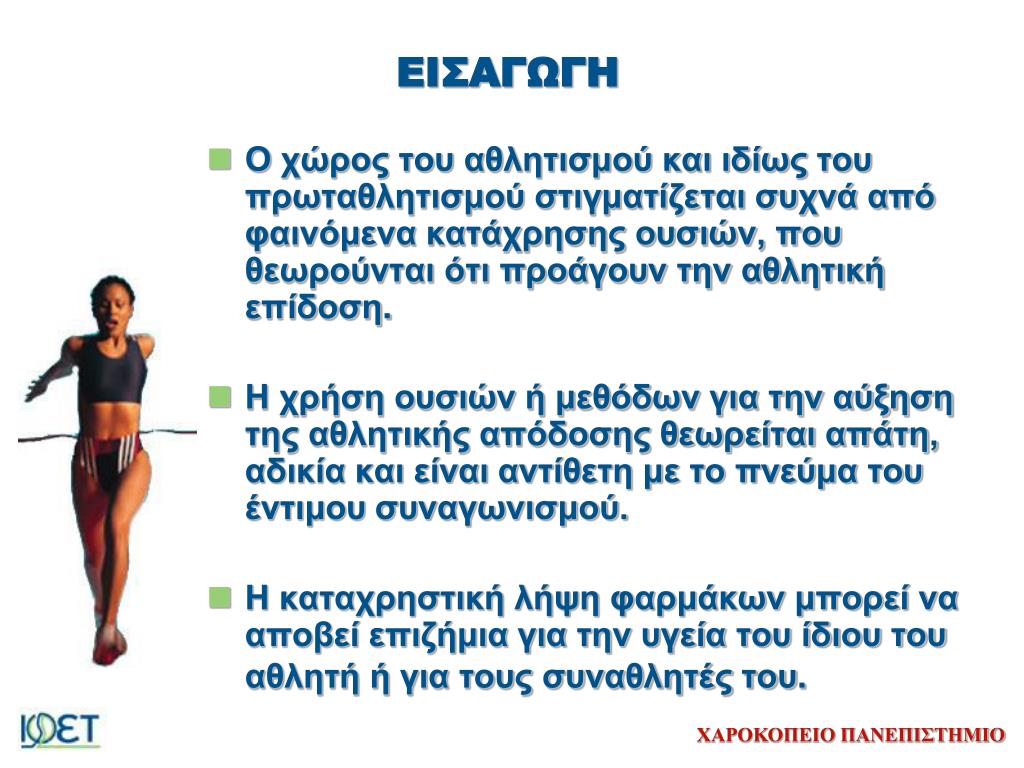 ΕΙΣΑΓΩΓΗ

Ο χώρος του αθλητισμού και ιδίως του πρωταθλητισμού στιγματίζεται συχνά από φαινόμενα κατάχρησης ουσιών, που θεωρούνται ότι προάγουν την αθλητική επίδοση.

Η χρήση ουσιών ή μεθόδων για την αύξηση της αθλητικής απόδοσης θεωρείται απάτη, αδικία και είναι αντίθετη με το πνεύμα του έντιμου συναγωνισμού.

Η καταχρηστική λήψη φαρμάκων μπορεί να αποβεί επιζήμια για την υγεία του ίδιου του αθλητή ή για τους συναθλητές του.

ΙΦΕΤ

ΧΑΡΟΚΟΠΕΙΟ ΠΑΝΕΠΙΣΤΗΜΙΟ